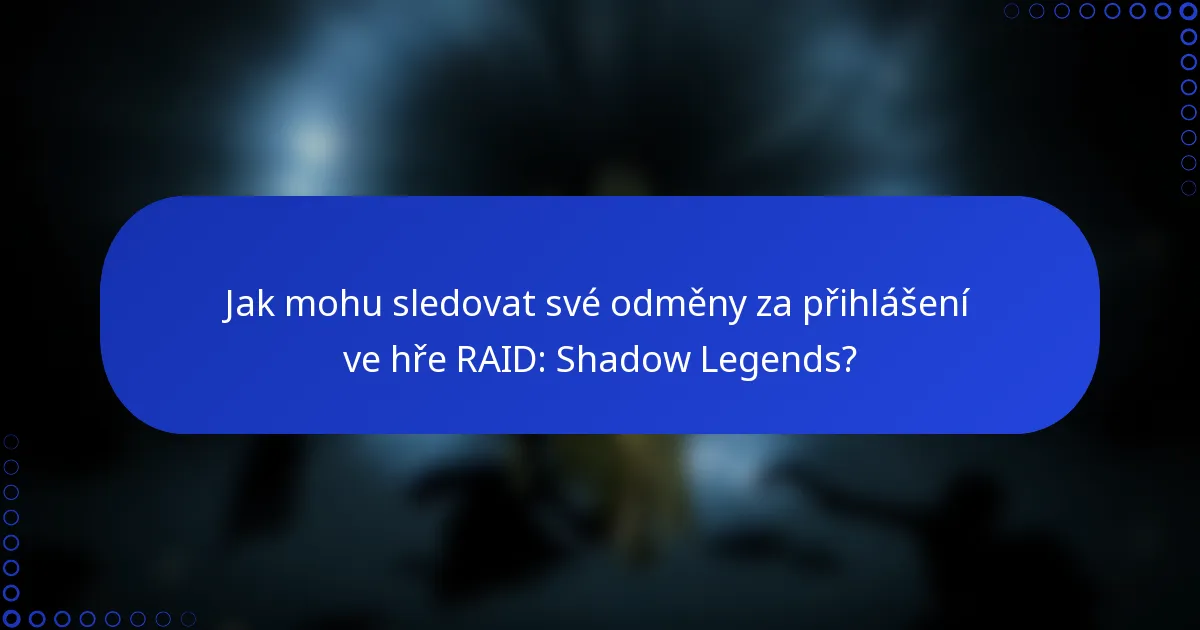 Jak mohu sledovat své odměny za přihlášení ve hře RAID: Shadow Legends?